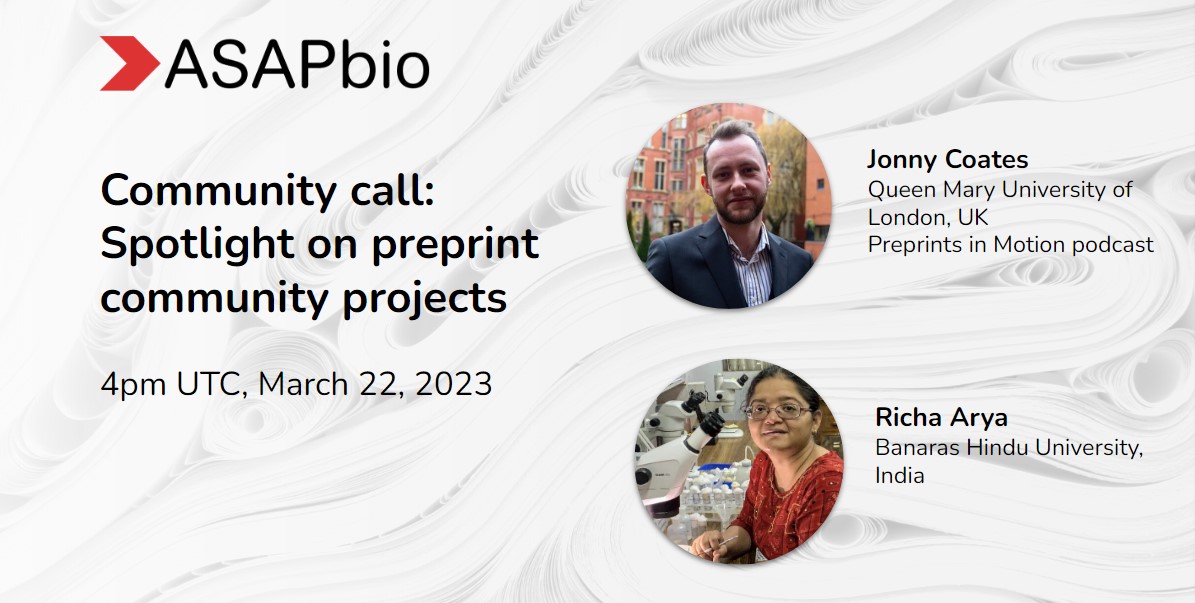 ASAPbio

Community call: Spotlight on preprint community projects

4pm UTC, March 22, 2023

Jonny Coates
Queen Mary University of London, UK
Preprints in Motion podcast

Richa Arya
Banaras Hindu University, India